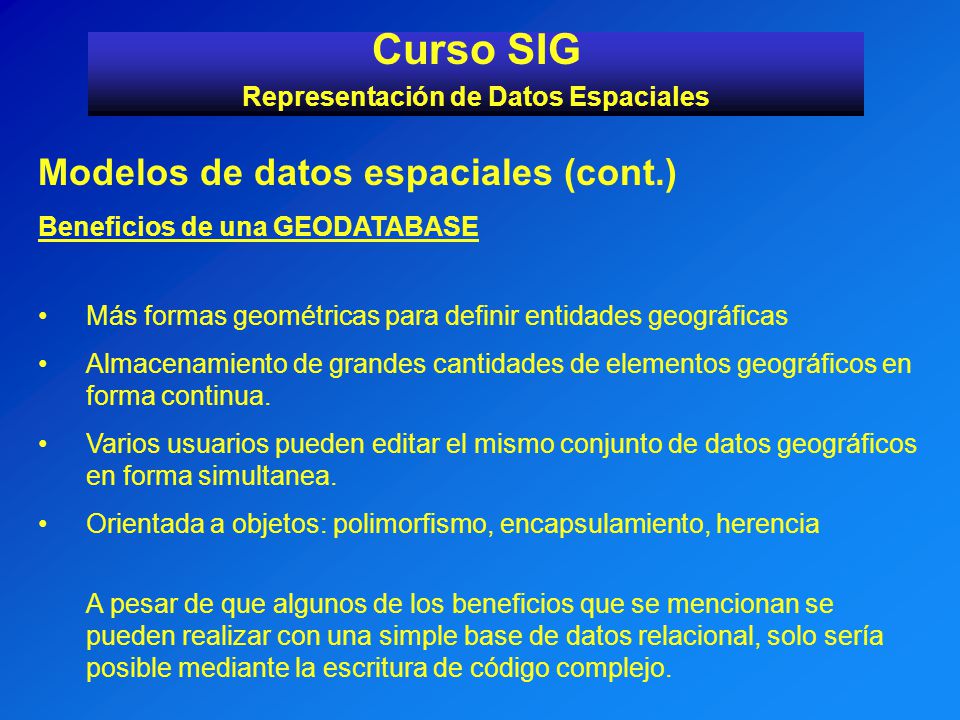 Curso SIG
Representación de Datos Espaciales

Modelos de datos espaciales (cont.)

Beneficios de una GEODATABASE

• Más formas geométricas para definir entidades geográficas
• Almacenamiento de grandes cantidades de elementos geográficos en forma continua.
• Varios usuarios pueden editar el mismo conjunto de datos geográficos en forma simultanea.
• Orientada a objetos: polimorfismo, encapsulamiento, herencia

A pesar de que algunos de los beneficios que se mencionan se pueden realizar con una simple base de datos relacional, solo sería posible mediante la escritura de código complejo.